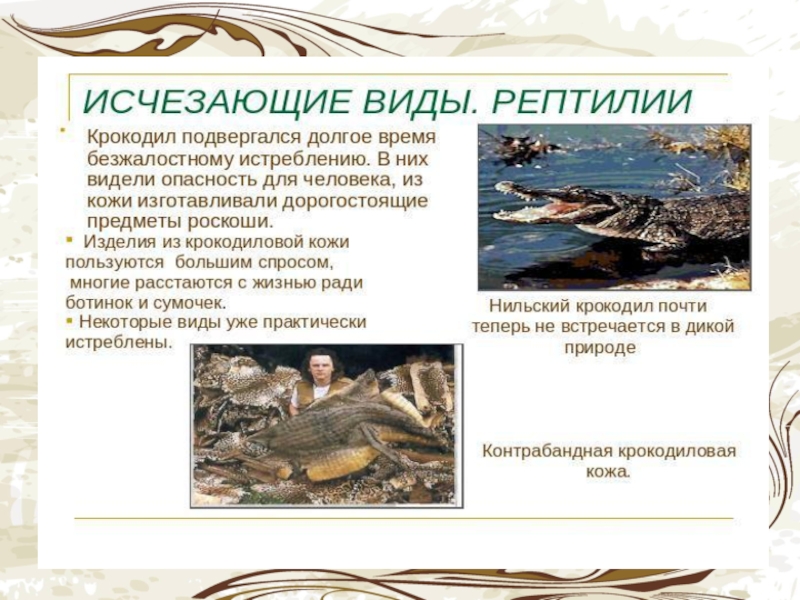 ИСЧЕЗАЮЩИЕ ВИДЫ. РЕПТИЛИИ

Крокодил подвергался долгое время безжалостному истреблению. В них видели опасность для человека, из кожи изготавливали дорогостоящие предметы роскоши.

Изделия из крокодиловой кожи пользуются большим спросом, многие расстаются с жизнью ради ботинок и сумочек.

Некоторые виды уже практически истреблены.

Нильский крокодил почти теперь не встречается в дикой природе

Контрабандная крокодиловая кожа.